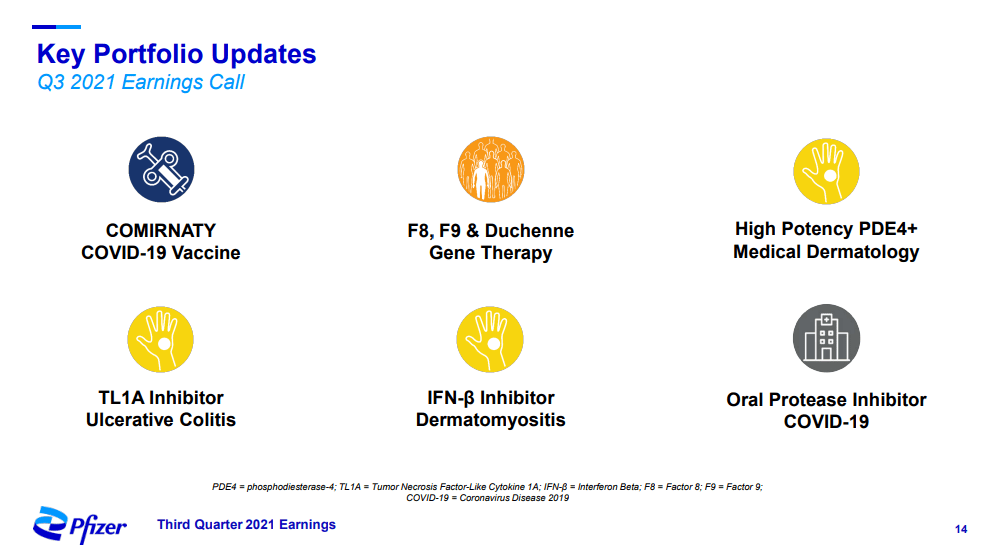 Key Portfolio Updates
Q3 2021 Earnings Call

COMIRNATY
COVID-19 Vaccine

F8, F9 & Duchenne
Gene Therapy

High Potency PDE4+
Medical Dermatology

TL1A Inhibitor
Ulcerative Colitis

IFN-β Inhibitor
Dermatomyositis

Oral Protease Inhibitor
COVID-19

PDE4 = phosphodiesterase-4; TL1A = Tumor Necrosis Factor-Like Cytokine 1A; IFN-β = Interferon Beta; F8 = Factor 8; F9 = Factor 9; COVID-19 = Coronavirus Disease 2019

Pfizer

Third Quarter 2021 Earnings

14